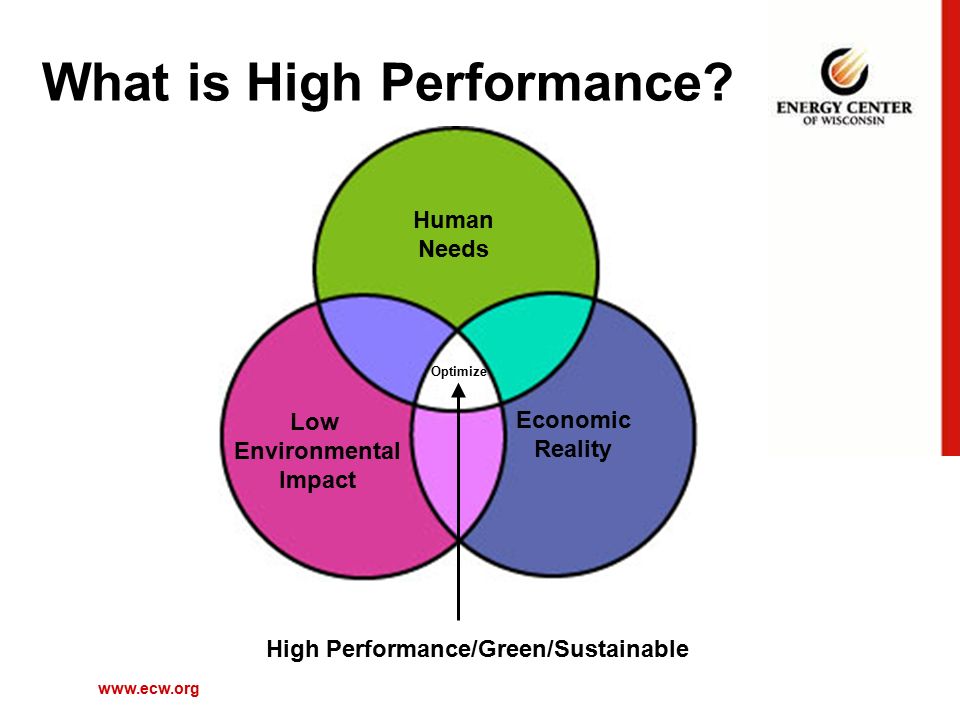 What is High Performance?

ENERGY CENTER
OF WISCONSIN

Human Needs

Optimize

Low Environmental Impact

Economic Reality

High Performance/Green/Sustainable

www.ecw.org